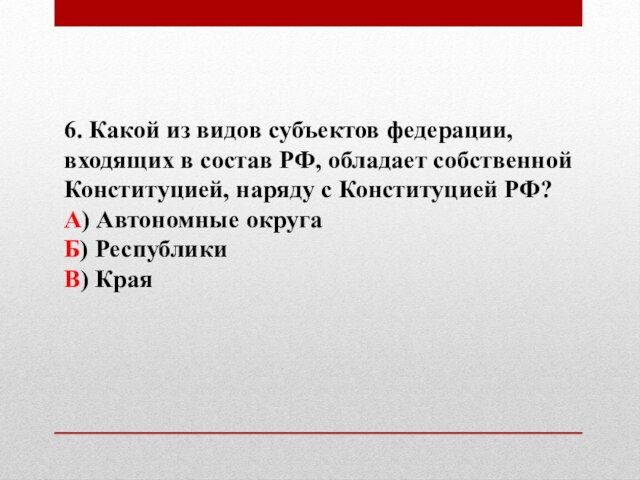 6. Какой из видов субъектов федерации, входящих в состав РФ, обладает собственной Конституцией, наряду с Конституцией РФ?
А) Автономные округа
Б) Республики
В) Края